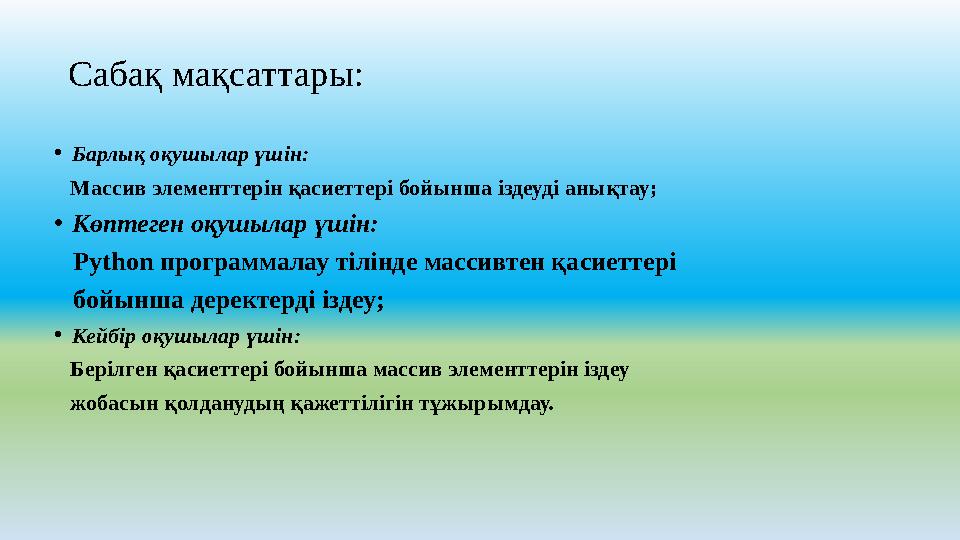 Сабақ мақсаттары:

• Барлық оқушылар үшін:
Массив элементтерін қасиеттері бойынша іздеуді анықтау;

• Көптеген оқушылар үшін:
Python программалау тілінде массивтен қасиеттері бойынша деректерді іздеу;

• Кейбір оқушылар үшін:
Берілген қасиеттері бойынша массив элементтерін іздеу жобасын қолданудың қажеттілігін тұжырымдау.